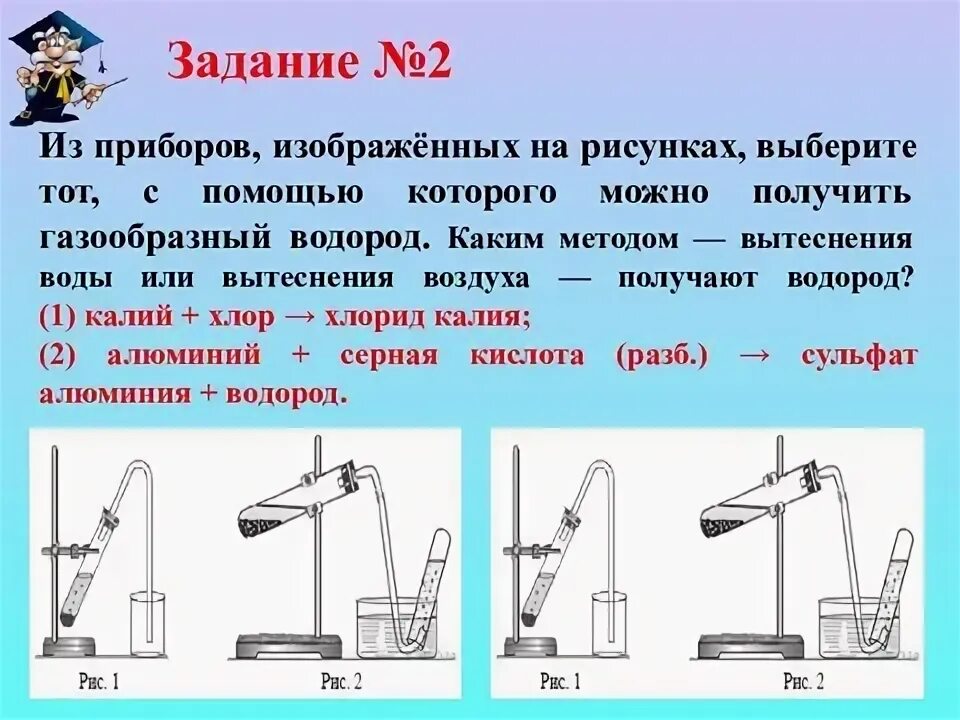 Задание №2

Из приборов, изображённых на рисунках, выберите тот, с помощью которого можно получить газообразный водород. Каким методом — вытеснения воды или вытеснения воздуха — получают водород?
(1) калий + хлор → хлорид калия;
(2) алюминий + серная кислота (разб.) → сульфат алюминия + водород.

Рис. 1
Рис. 2
Рис. 1
Рис. 2